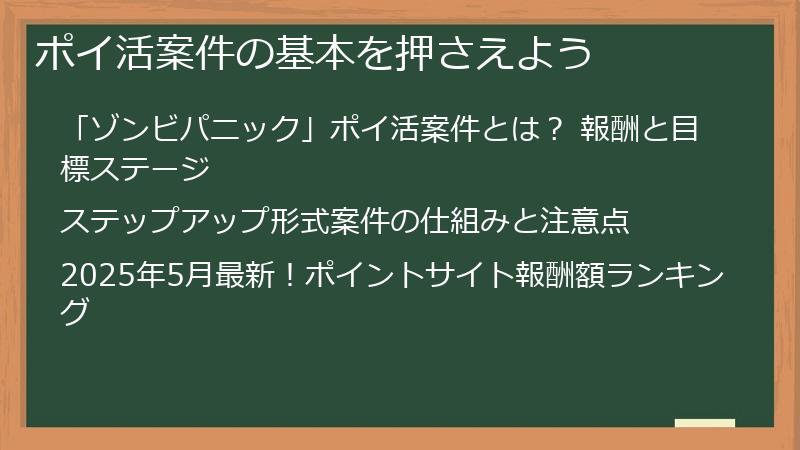 ポイ活案件の基本を押さえよう

「ゾンビパニック」ポイ活案件とは？ 報酬と目標ステージ

ステップアップ形式案件の仕組みと注意点

2025年5月最新！ポイントサイト報酬額ランキング